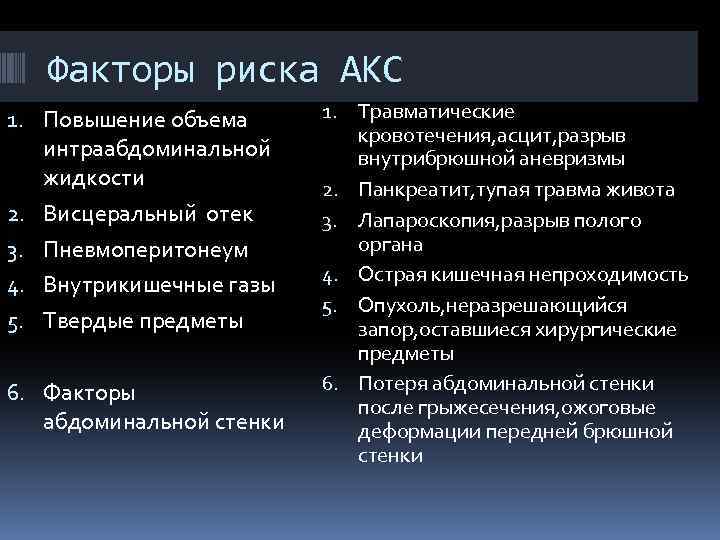 Факторы риска АКС

1. Повышение объема интраабдоминальной жидкости
2. Висцеральный отек
3. Пневмоперитонеум
4. Внутрикишечные газы
5. Твердые предметы

6. Факторы абдоминальной стенки

1. Травматические кровотечения,асцит,разрыв внутрибрюшной аневризмы
2. Панкреатит,тупая травма живота
3. Лапароскопия,разрыв полого органа
4. Острая кишечная непроходимость
5. Опухоль,неразрешающийся запор,оставшиеся хирургические предметы
6. Потеря абдоминальной стенки после грыжесечения,ожоговые деформации передней брюшной стенки